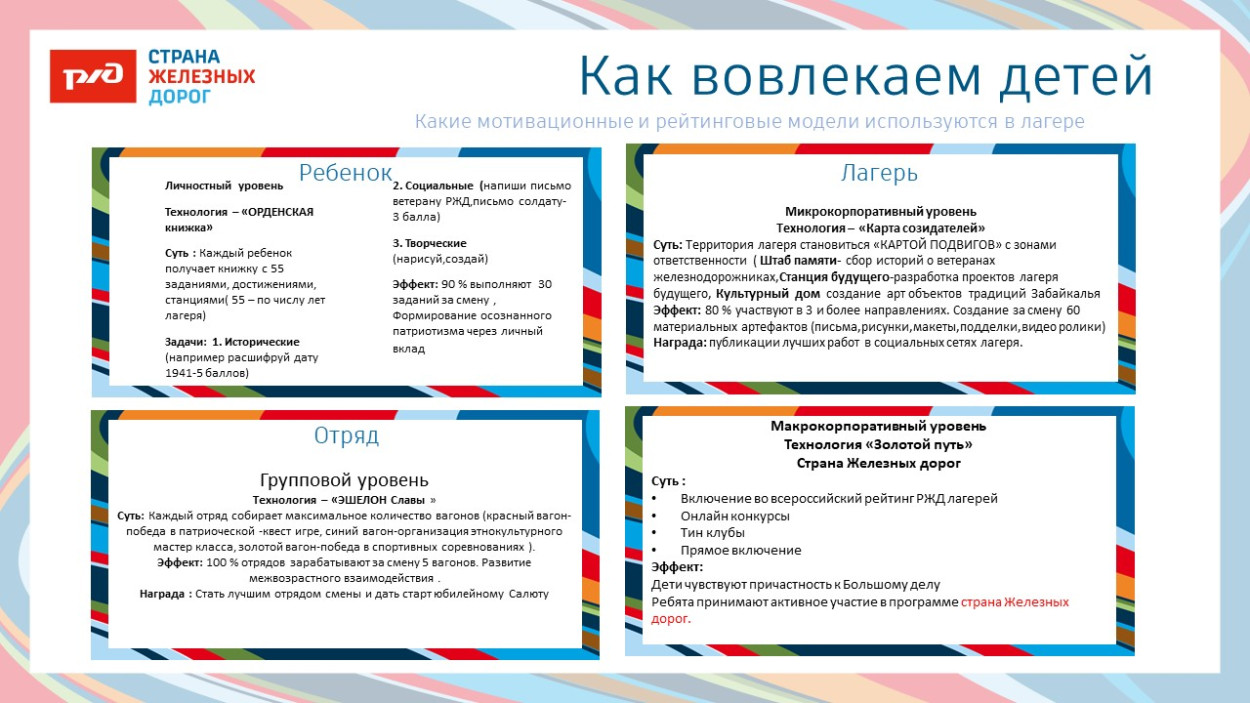 РЖД

СТРАНА ЖЕЛЕЗНЫХ ДОРОГ

Как вовлекаем детей

Какие мотивационные и рейтинговые модели используются в лагере

Ребенок

Личностный уровень

Технология – «ОРДЕНСКАЯ книжка»

Суть : Каждый ребенок получает книжку с 55 заданиями, достижениями, станциями( 55 – по числу лет лагеря)

Задачи: 1. Исторические (например расшифруй дату 1941-5 баллов)

2. Социальные (напиши письмо ветерану РЖД,письмо солдату-3 балла)

3. Творческие (нарисуй,создай)

Эффект: 90 % выполняют 30 заданий за смену , Формирование осознанного патриотизма через личный вклад

Лагерь

Микрокорпоративный уровень
Технология – «Карта созидателей»

Суть: Территория лагеря становиться «КАРТОЙ ПОДВИГОВ» с зонами ответственности ( Штаб памяти- сбор историй о ветеранах железнодорожниках,Станция будущего-разработка проектов лагеря будущего, Культурный дом создание арт объектов традиций Забайкалья
Эффект: 80 % участвуют в 3 и более направлениях. Создание за смену 60 материальных артефактов (письма,рисунки,макеты,подделки,видео ролики)
Награда: публикации лучших работ в социальных сетях лагеря.

Отряд

Групповой уровень
Технология – «ЭШЕЛОН Славы »
Суть: Каждый отряд собирает максимальное количество вагонов (красный вагон-победа в патриоческой -квест игре, синий вагон-организация этнокультурного мастер класса, золотой вагон-победа в спортивных соревнованиях ).
Эффект: 100 % отрядов зарабатывают за смену 5 вагонов. Развитие межвозрастного взаимодействия .
Награда : Стать лучшим отрядом смены и дать старт юбилейному Салюту

Макрокорпоративный уровень
Технология «Золотой путь»
Страна Железных дорог

Суть :
• Включение во всероссийский рейтинг РЖД лагерей
• Онлайн конкурсы
• Тин клубы
• Прямое включение
Эффект:
Дети чувствуют причастность к Большому делу
Ребята принимают активное участие в программе страна Железных дорог.